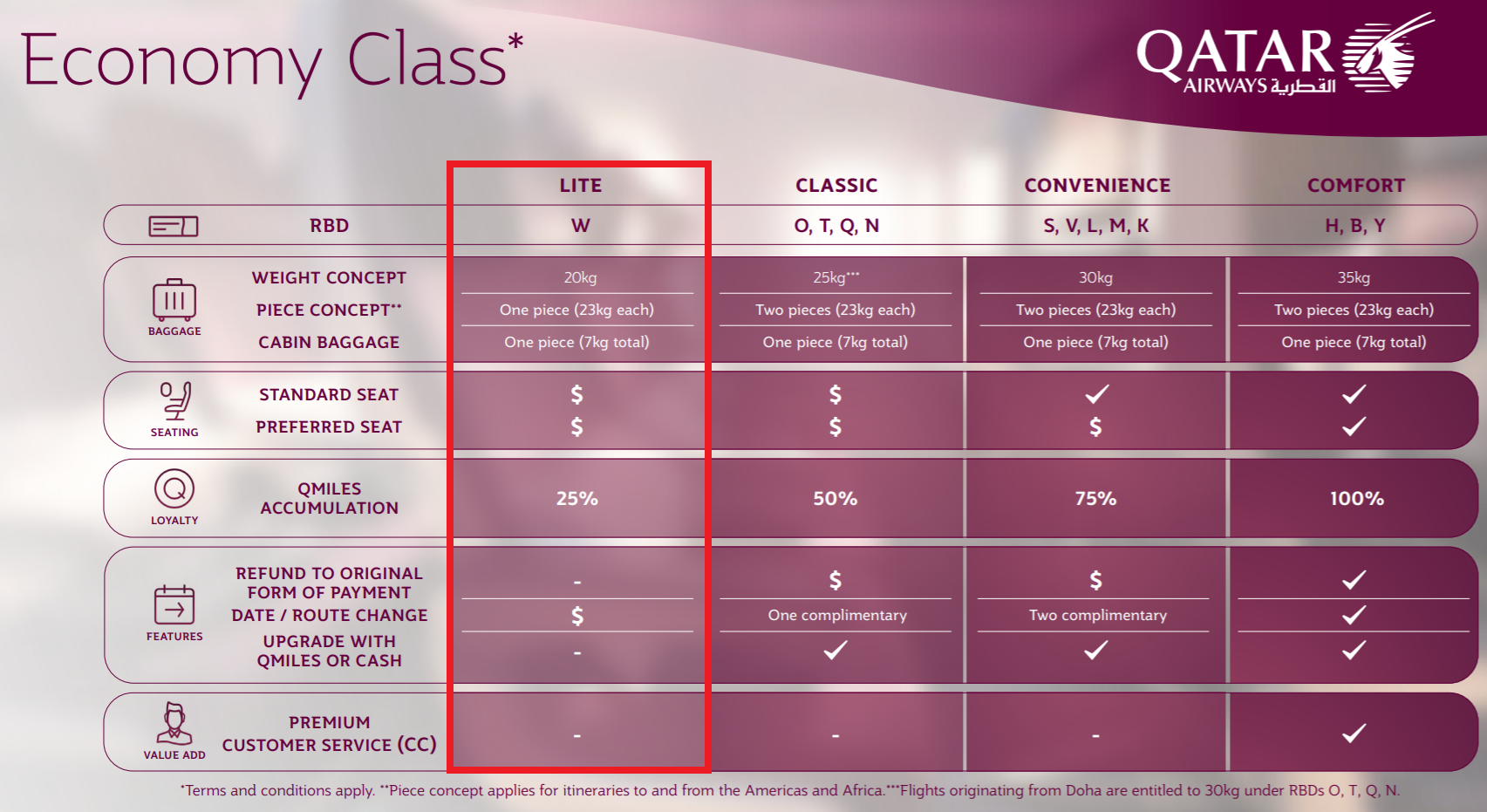 Economy Class*

QATAR AIRWAYS القطرية

| | | LITE | CLASSIC | CONVENIENCE | COMFORT |
|---|---|---|---|---|---|
| | RBD | W | O, T, Q, N | S, V, L, M, K | H, B, Y |
| BAGGAGE | WEIGHT CONCEPT | 20kg | 25kg*** | 30kg | 35kg |
| | PIECE CONCEPT** | One piece (23kg each) | Two pieces (23kg each) | Two pieces (23kg each) | Two pieces (23kg each) |
| | CABIN BAGGAGE | One piece (7kg total) | One piece (7kg total) | One piece (7kg total) | One piece (7kg total) |
| SEATING | STANDARD SEAT | $ | $ | ✓ | ✓ |
| | PREFERRED SEAT | $ | $ | $ | ✓ |
| LOYALTY | QMILES ACCUMULATION | 25% | 50% | 75% | 100% |
| FEATURES | REFUND TO ORIGINAL FORM OF PAYMENT | - | $ | $ | ✓ |
| | DATE / ROUTE CHANGE | $ | One complimentary | Two complimentary | ✓ |
| | UPGRADE WITH QMILES OR CASH | - | ✓ | ✓ | ✓ |
| VALUE ADD | PREMIUM CUSTOMER SERVICE (CC) | - | - | - | ✓ |

*Terms and conditions apply. **Piece concept applies for itineraries to and from the Americas and Africa.***Flights originating from Doha are entitled to 30kg under RBDs O, T, Q, N.